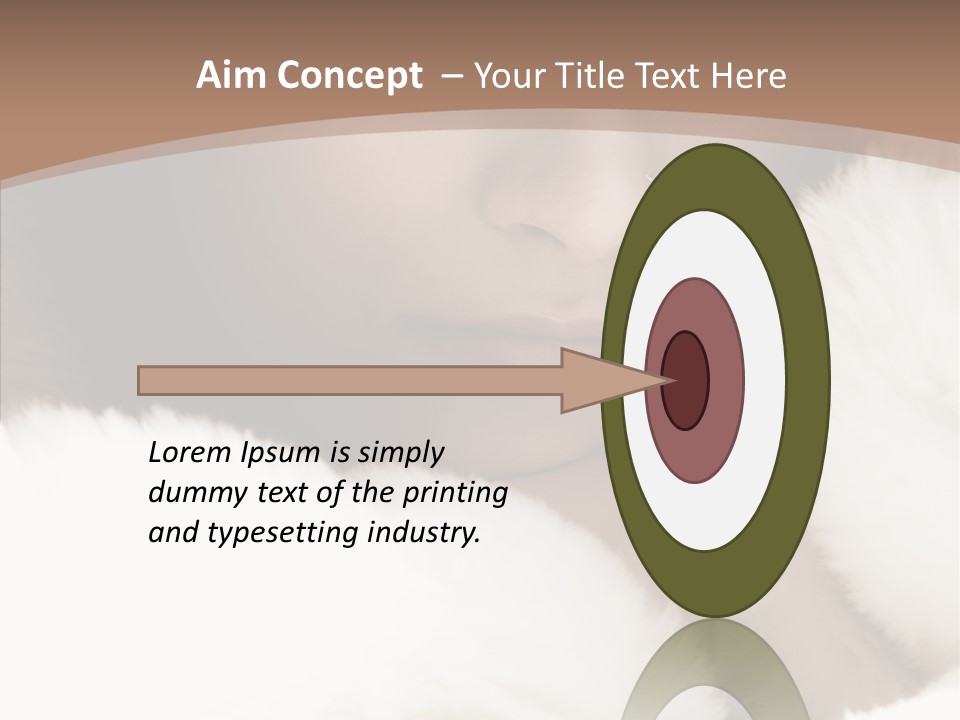 Aim Concept – Your Title Text Here

Lorem Ipsum is simply dummy text of the printing and typesetting industry.